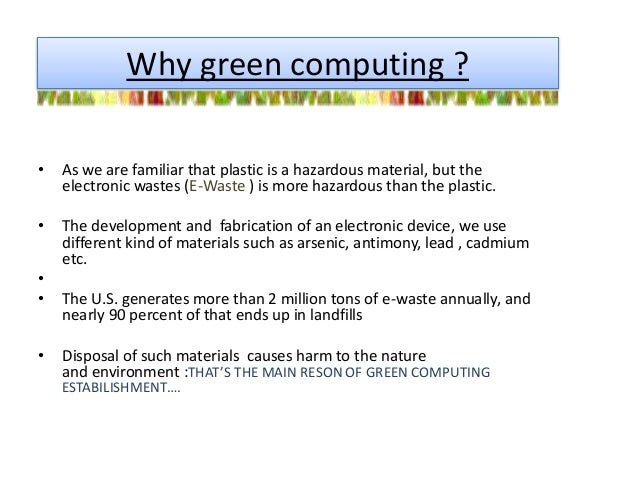 Why green computing ?

• As we are familiar that plastic is a hazardous material, but the electronic wastes (E-Waste ) is more hazardous than the plastic.

• The development and fabrication of an electronic device, we use different kind of materials such as arsenic, antimony, lead , cadmium etc.

•

• The U.S. generates more than 2 million tons of e-waste annually, and nearly 90 percent of that ends up in landfills

• Disposal of such materials causes harm to the nature and environment :THAT'S THE MAIN RESON OF GREEN COMPUTING ESTABILISHMENT….